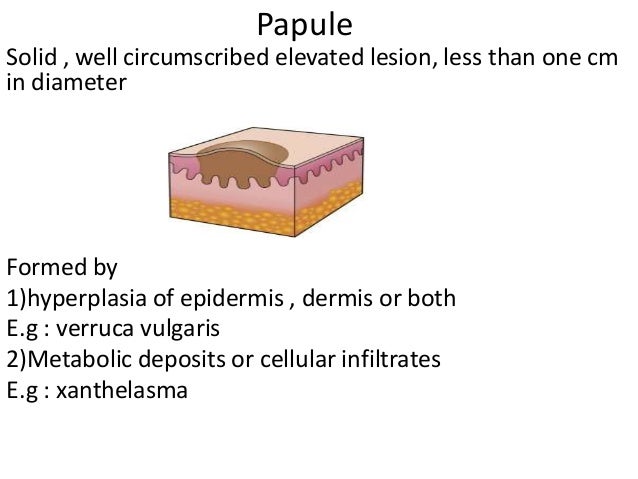 Papule

Solid , well circumscribed elevated lesion, less than one cm in diameter

Formed by
1)hyperplasia of epidermis , dermis or both
E.g : verruca vulgaris
2)Metabolic deposits or cellular infiltrates
E.g : xanthelasma